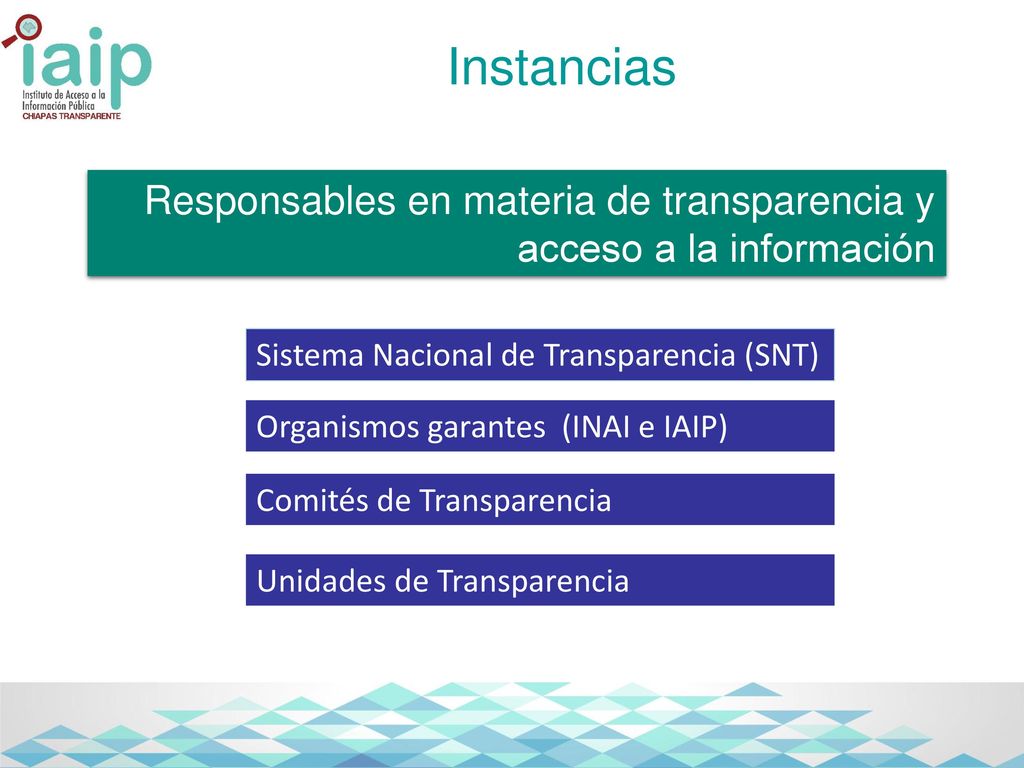 iaip
Instituto de Acceso a la Información Pública
CHIAPAS TRANSPARENTE

Instancias

Responsables en materia de transparencia y acceso a la información

Sistema Nacional de Transparencia (SNT)

Organismos garantes (INAI e IAIP)

Comités de Transparencia

Unidades de Transparencia